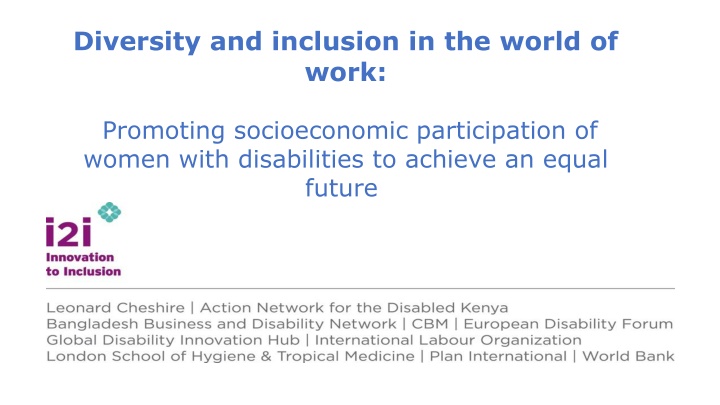 Diversity and inclusion in the world of work:

Promoting socioeconomic participation of women with disabilities to achieve an equal future

i2i
Innovation to Inclusion

Leonard Cheshire | Action Network for the Disabled Kenya
Bangladesh Business and Disability Network | CBM | European Disability Forum
Global Disability Innovation Hub | International Labour Organization
London School of Hygiene & Tropical Medicine | Plan International | World Bank